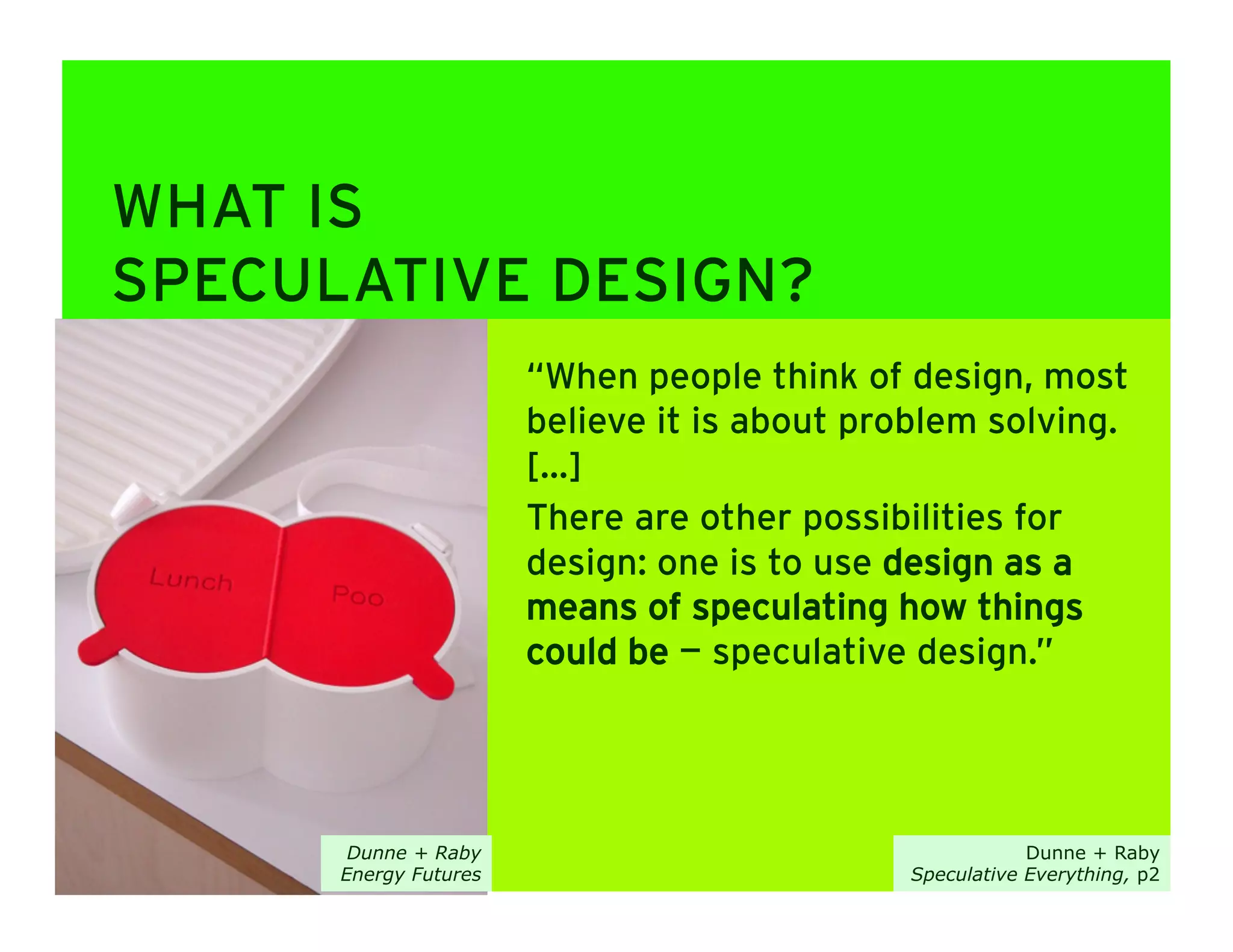 WHAT IS
SPECULATIVE DESIGN?

Lunch

Poo

Dunne + Raby
Energy Futures

“When people think of design, most believe it is about problem solving.
[...]
There are other possibilities for design: one is to use design as a means of speculating how things could be — speculative design.”

Dunne + Raby
Speculative Everything, p2